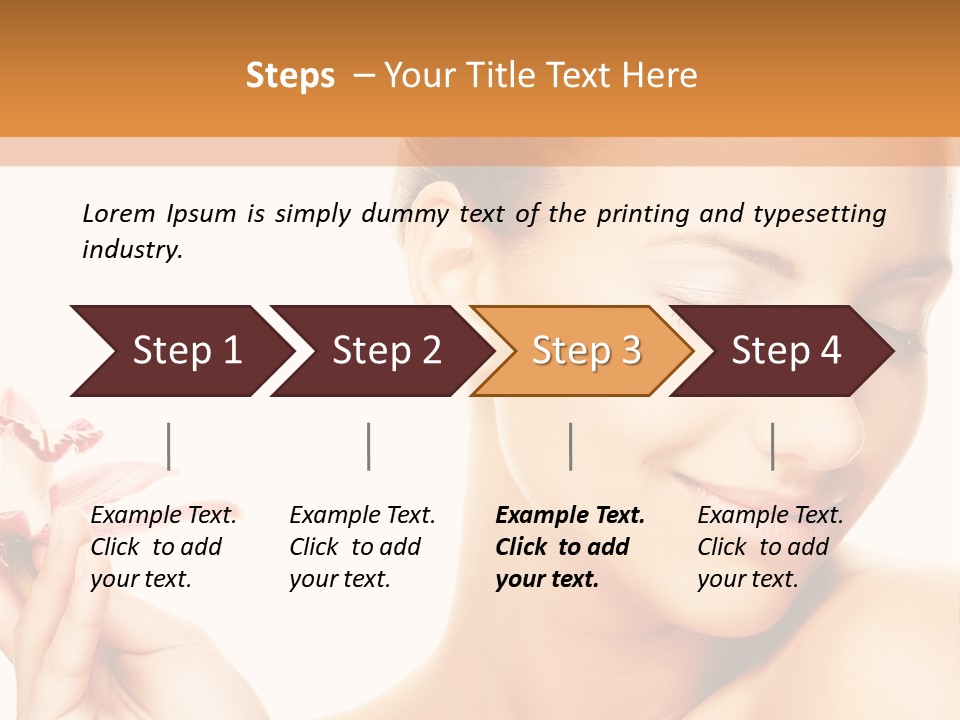 Steps – Your Title Text Here

Lorem Ipsum is simply dummy text of the printing and typesetting industry.

Step 1

Step 2

Step 3

Step 4

Example Text. Click to add your text.

Example Text. Click to add your text.

Example Text. Click to add your text.

Example Text. Click to add your text.